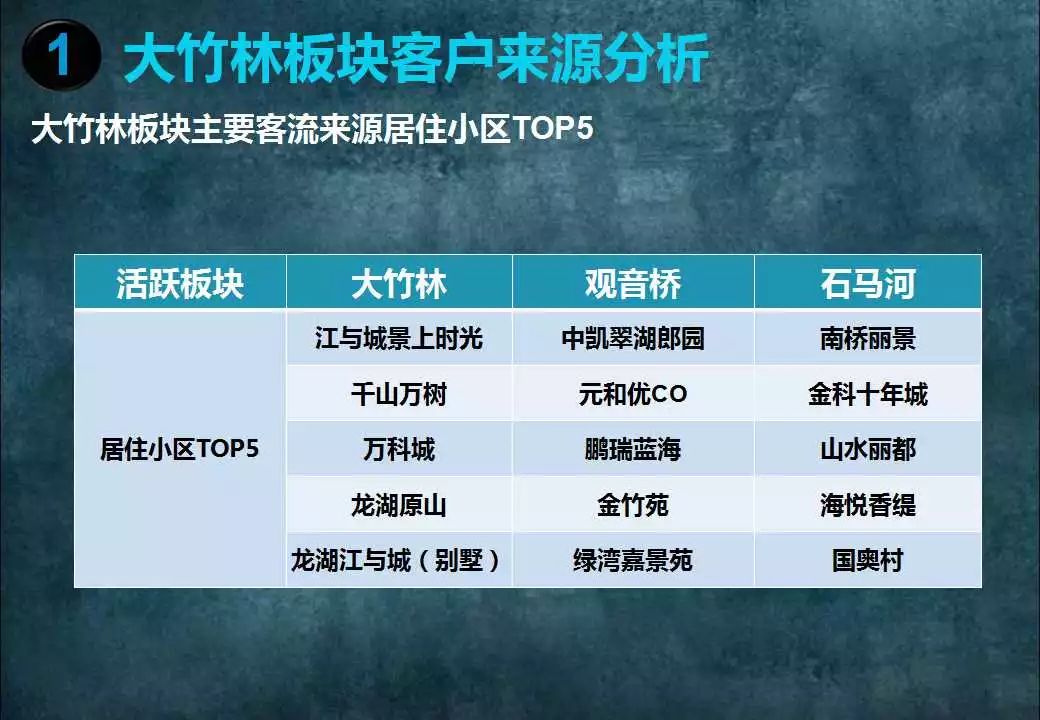 1 大竹林板块客户来源分析

大竹林板块主要客流来源居住小区TOP5

| 活跃板块 | 大竹林 | 观音桥 | 石马河 |
|---|---|---|---|
| 居住小区TOP5 | 江与城景上时光 | 中凯翠湖郎园 | 南桥丽景 |
| | 千山万树 | 元和优CO | 金科十年城 |
| | 万科城 | 鹏瑞蓝海 | 山水丽都 |
| | 龙湖原山 | 金竹苑 | 海悦香缇 |
| | 龙湖江与城（别墅） | 绿湾嘉景苑 | 国奥村 |